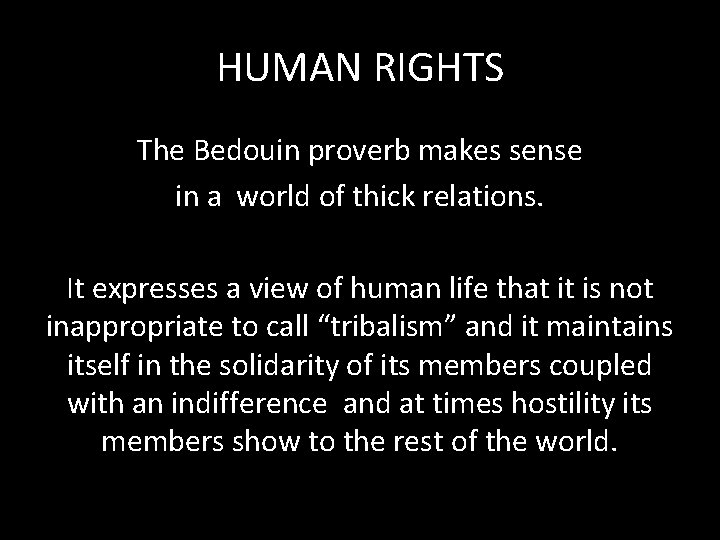 HUMAN RIGHTS

The Bedouin proverb makes sense in a world of thick relations.

It expresses a view of human life that it is not inappropriate to call “tribalism” and it maintains itself in the solidarity of its members coupled with an indifference and at times hostility its members show to the rest of the world.